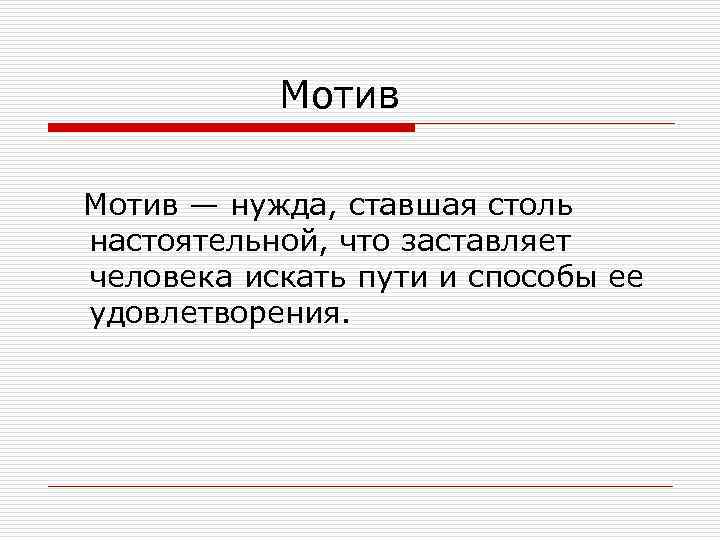 Мотив

Мотив — нужда, ставшая столь настоятельной, что заставляет человека искать пути и способы ее удовлетворения.